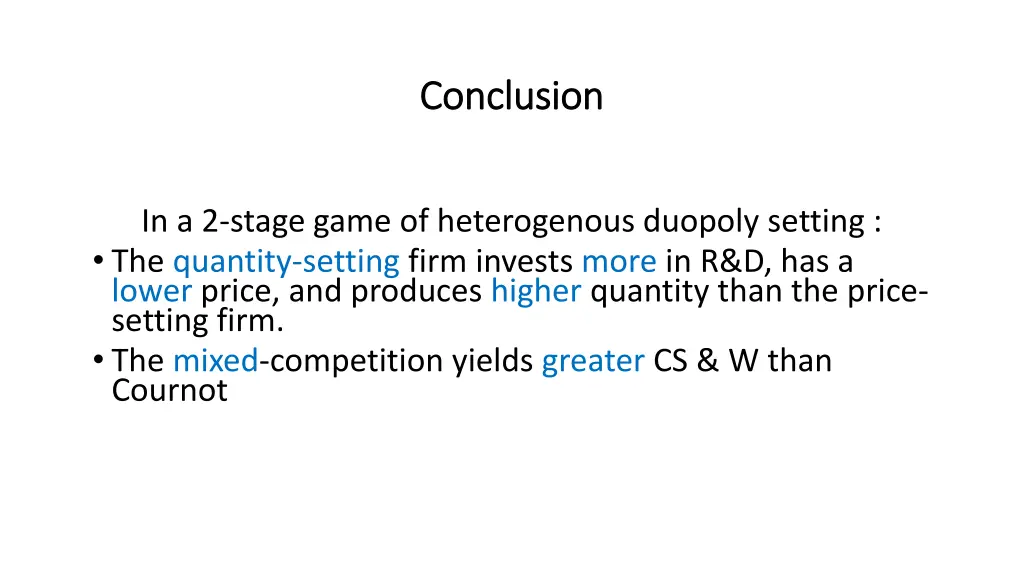 Conclusion

In a 2-stage game of heterogenous duopoly setting :

• The quantity-setting firm invests more in R&D, has a lower price, and produces higher quantity than the price-setting firm.
• The mixed-competition yields greater CS & W than Cournot